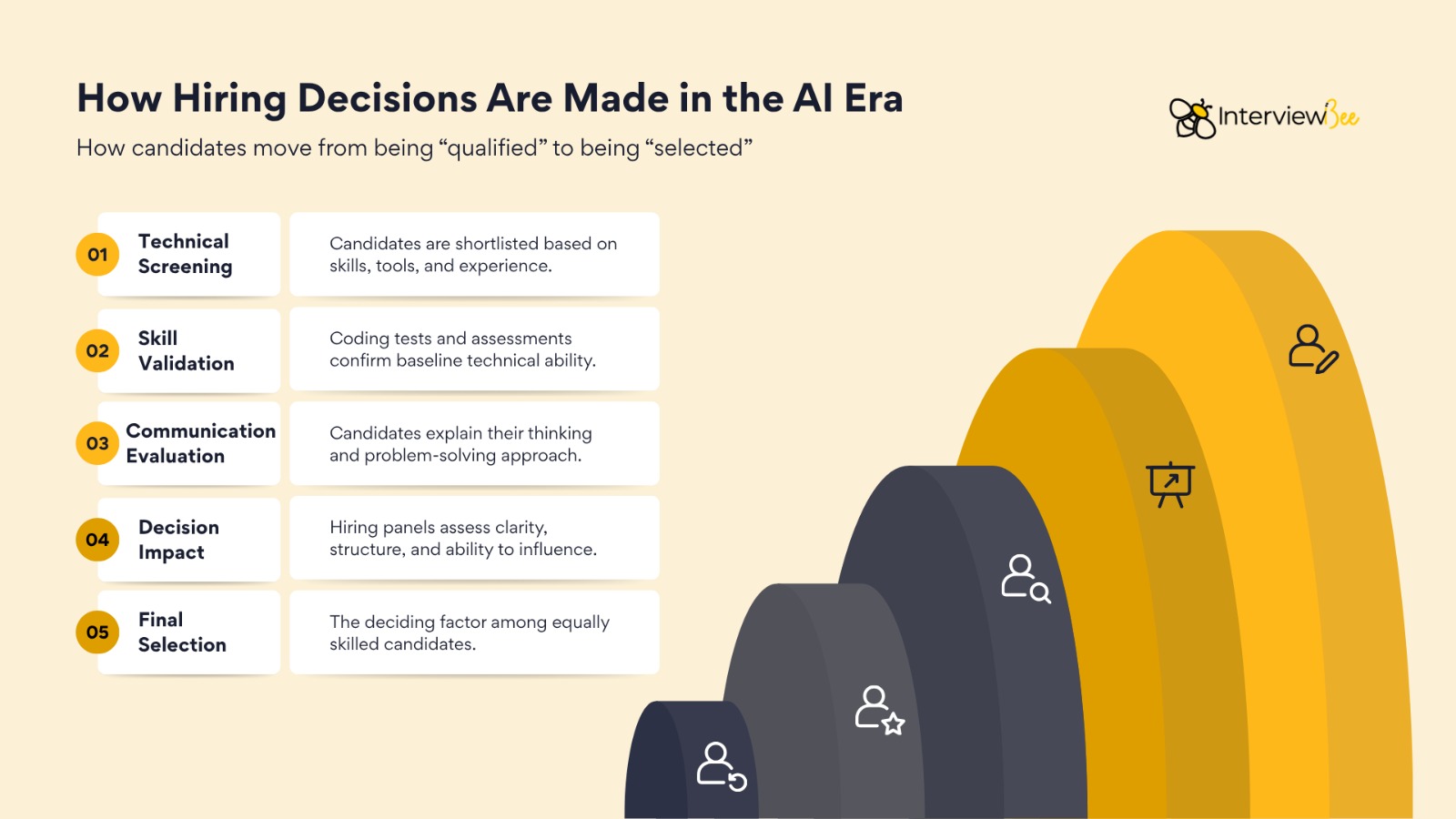 How Hiring Decisions Are Made in the AI Era

How candidates move from being “qualified” to being “selected”

InterviewBee

01 Technical Screening

Candidates are shortlisted based on skills, tools, and experience.

02 Skill Validation

Coding tests and assessments confirm baseline technical ability.

03 Communication Evaluation

Candidates explain their thinking and problem-solving approach.

04 Decision Impact

Hiring panels assess clarity, structure, and ability to influence.

05 Final Selection

The deciding factor among equally skilled candidates.